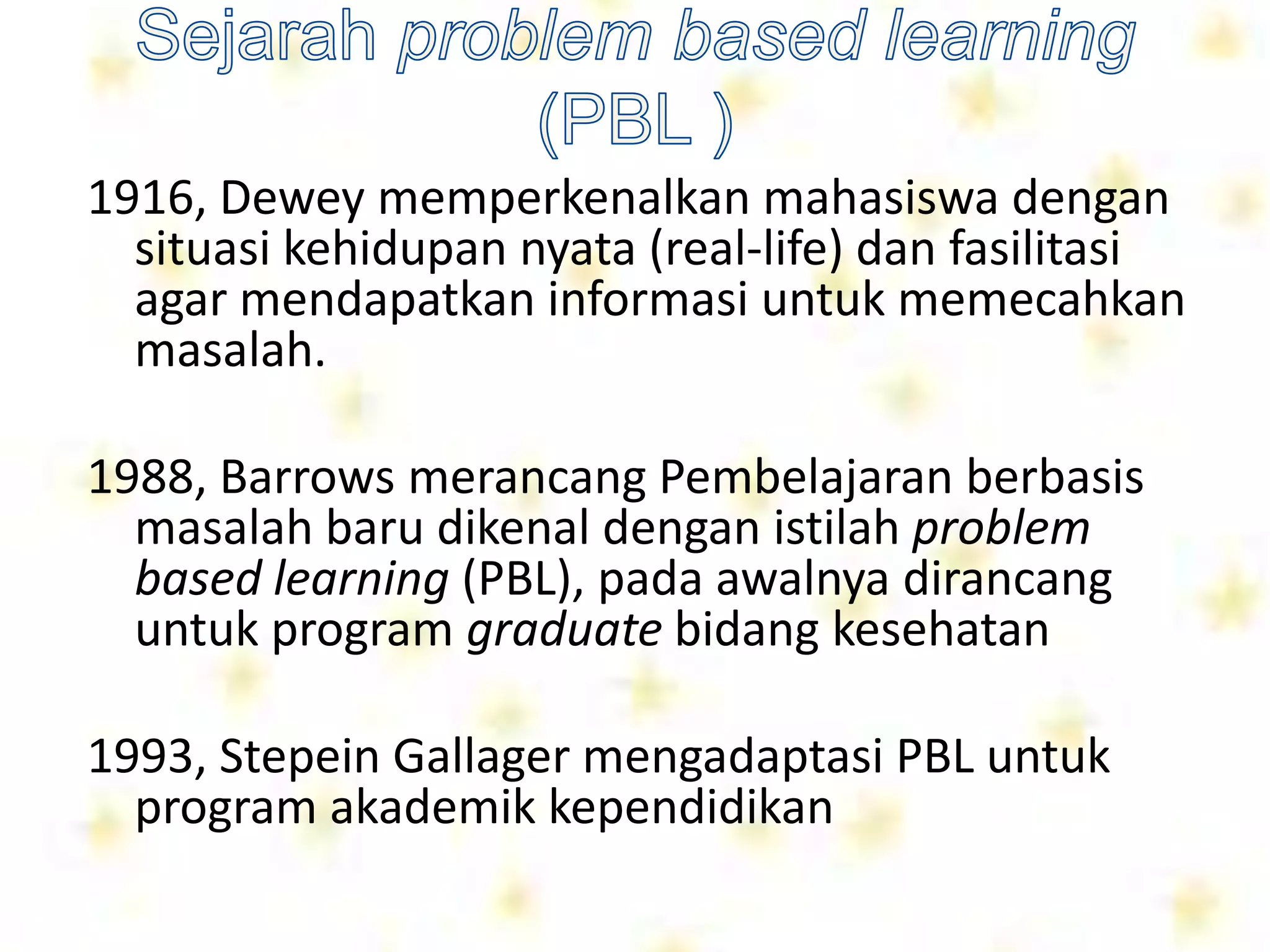 Sejarah problem based learning (PBL )

1916, Dewey memperkenalkan mahasiswa dengan situasi kehidupan nyata (real-life) dan fasilitasi agar mendapatkan informasi untuk memecahkan masalah.

1988, Barrows merancang Pembelajaran berbasis masalah baru dikenal dengan istilah problem based learning (PBL), pada awalnya dirancang untuk program graduate bidang kesehatan

1993, Stepein Gallager mengadaptasi PBL untuk program akademik kependidikan